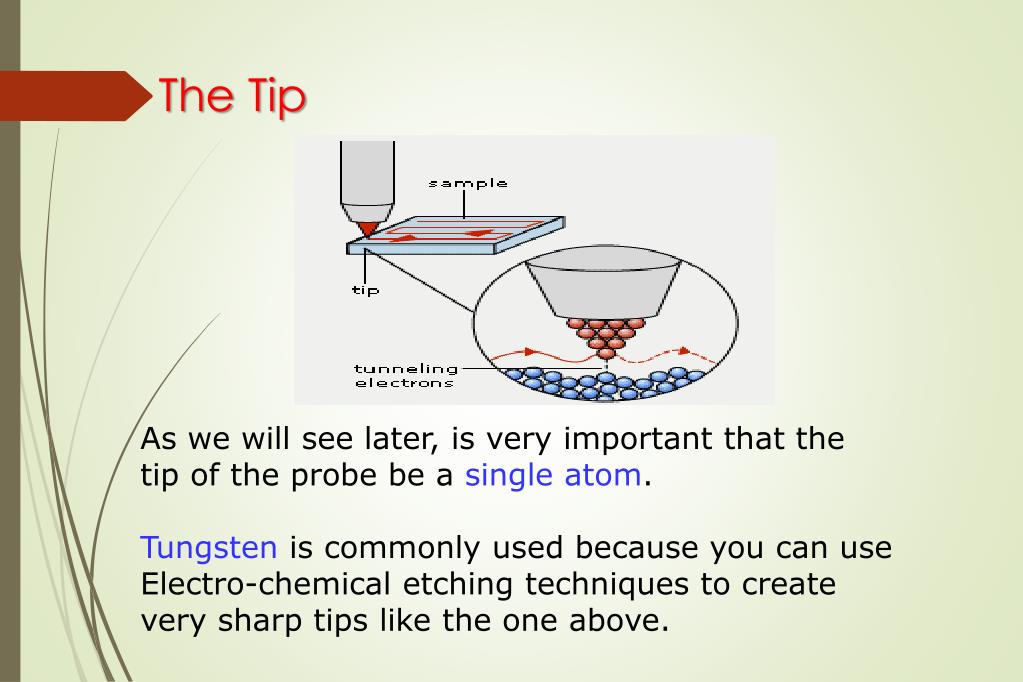 The Tip

sample

tip

tunneling electrons

As we will see later, is very important that the tip of the probe be a single atom.

Tungsten is commonly used because you can use Electro-chemical etching techniques to create very sharp tips like the one above.